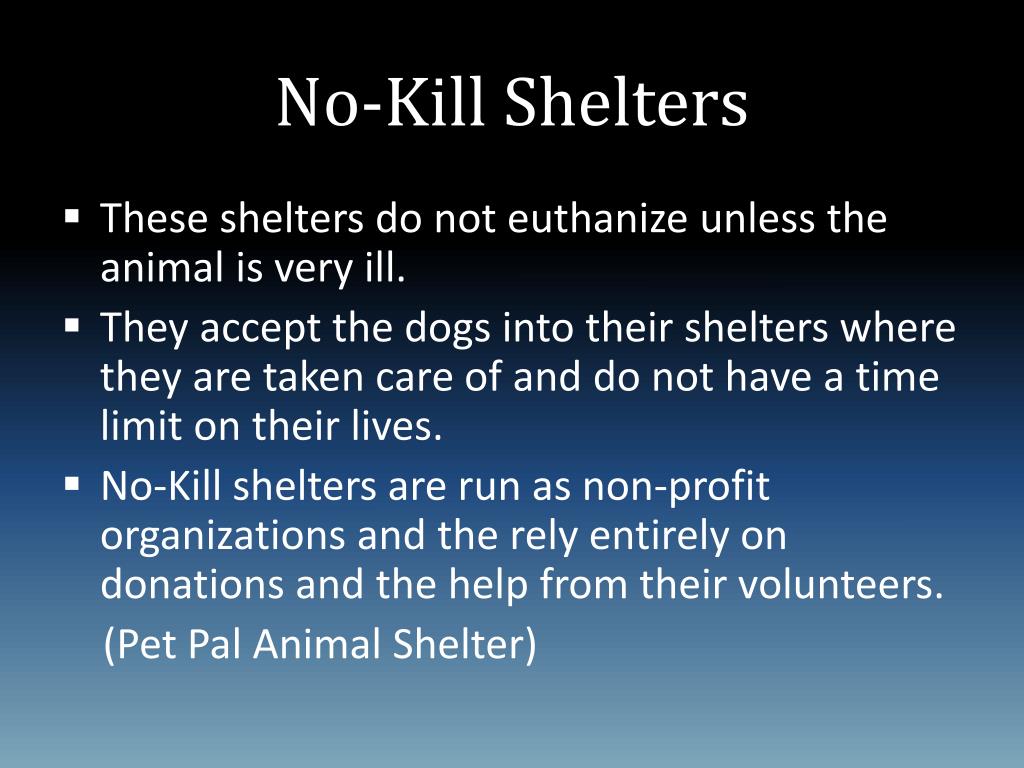 No-Kill Shelters

▪ These shelters do not euthanize unless the animal is very ill.
▪ They accept the dogs into their shelters where they are taken care of and do not have a time limit on their lives.
▪ No-Kill shelters are run as non-profit organizations and the rely entirely on donations and the help from their volunteers.
(Pet Pal Animal Shelter)